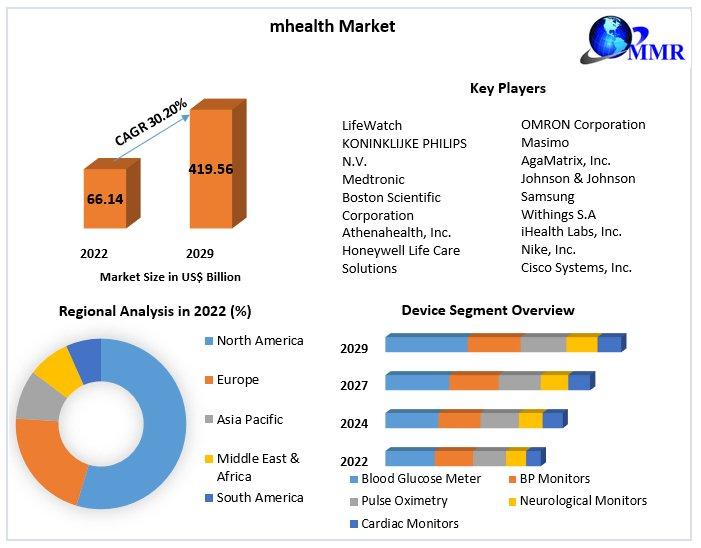 mhealth Market

MMR

CAGR 30.20%

66.14

419.56

2022

2029

Market Size in US$ Billion

Key Players

LifeWatch
KONINKLIJKE PHILIPS N.V.
Medtronic
Boston Scientific Corporation
Athenahealth, Inc.
Honeywell Life Care Solutions

OMRON Corporation
Masimo
AgaMatrix, Inc.
Johnson & Johnson
Samsung
Withings S.A
iHealth Labs, Inc.
Nike, Inc.
Cisco Systems, Inc.

Regional Analysis in 2022 (%)

North America
Europe
Asia Pacific
Middle East & Africa
South America

Device Segment Overview

2029
2027
2024
2022

Blood Glucose Meter
BP Monitors
Pulse Oximetry
Neurological Monitors
Cardiac Monitors